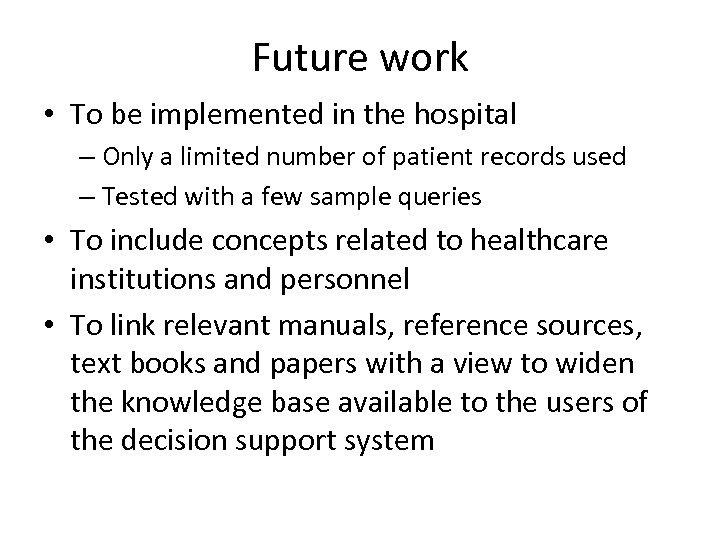 Future work

• To be implemented in the hospital
  – Only a limited number of patient records used
  – Tested with a few sample queries
• To include concepts related to healthcare institutions and personnel
• To link relevant manuals, reference sources, text books and papers with a view to widen the knowledge base available to the users of the decision support system